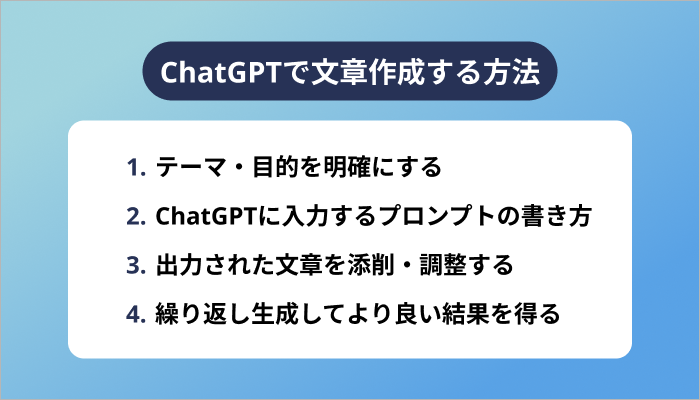 ChatGPTで文章作成する方法

1. テーマ・目的を明確にする
2. ChatGPTに入力するプロンプトの書き方
3. 出力された文章を添削・調整する
4. 繰り返し生成してより良い結果を得る